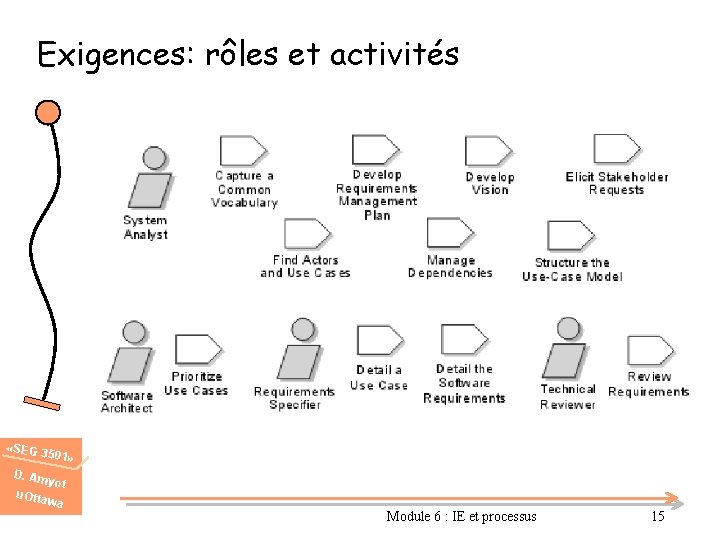 Exigences: rôles et activités

System Analyst

Capture a Common Vocabulary

Develop Requirements Management Plan

Develop Vision

Elicit Stakeholder Requests

Find Actors and Use Cases

Manage Dependencies

Structure the Use-Case Model

Software Architect

Prioritize Use Cases

Requirements Specifier

Detail a Use Case

Detail the Software Requirements

Technical Reviewer

Review Requirements

«SEG 3501» D. Amyot uOttawa

Module 6 : IE et processus

15